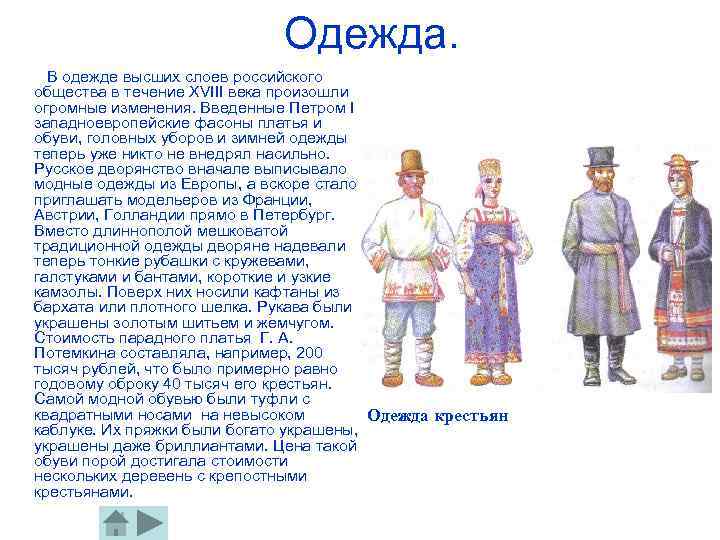 Одежда.

В одежде высших слоев российского общества в течение XVIII века произошли огромные изменения. Введенные Петром I западноевропейские фасоны платья и обуви, головных уборов и зимней одежды теперь уже никто не внедрял насильно. Русское дворянство вначале выписывало модные одежды из Европы, а вскоре стало приглашать модельеров из Франции, Австрии, Голландии прямо в Петербург. Вместо длиннополой мешковатой традиционной одежды дворяне надевали теперь тонкие рубашки с кружевами, галстуками и бантами, короткие и узкие камзолы. Поверх них носили кафтаны из бархата или плотного шелка. Рукава были украшены золотым шитьем и жемчугом. Стоимость парадного платья Г. А. Потемкина составляла, например, 200 тысяч рублей, что было примерно равно годовому оброку 40 тысяч его крестьян. Самой модной обувью были туфли с квадратными носами на невысоком каблуке. Их пряжки были богато украшены, украшены даже бриллиантами. Цена такой обуви порой достигала стоимости нескольких деревень с крепостными крестьянами.

Одежда крестьян